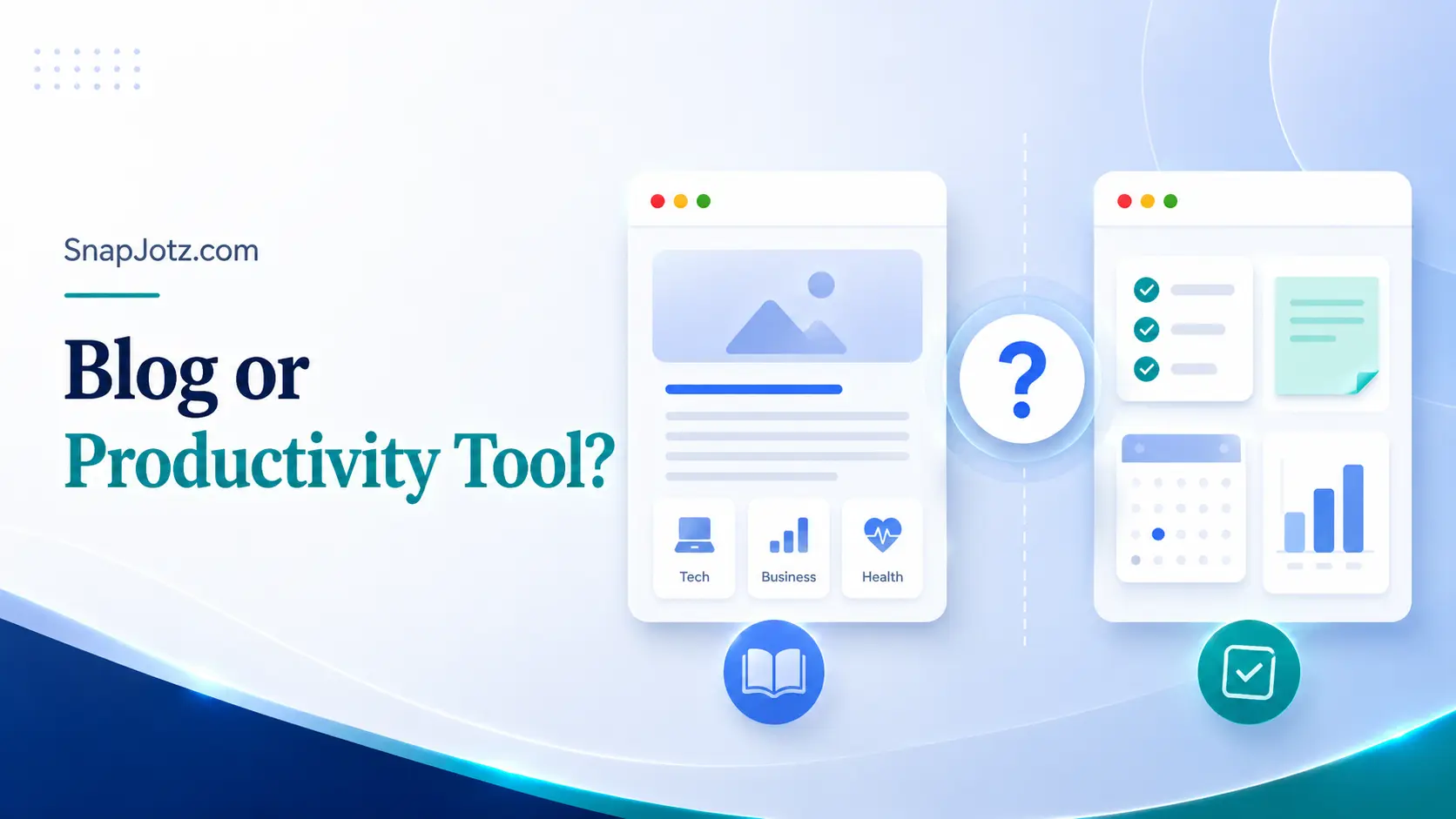 SnapJotz.com

Blog or
Productivity Tool?

?

Tech
Business
Health